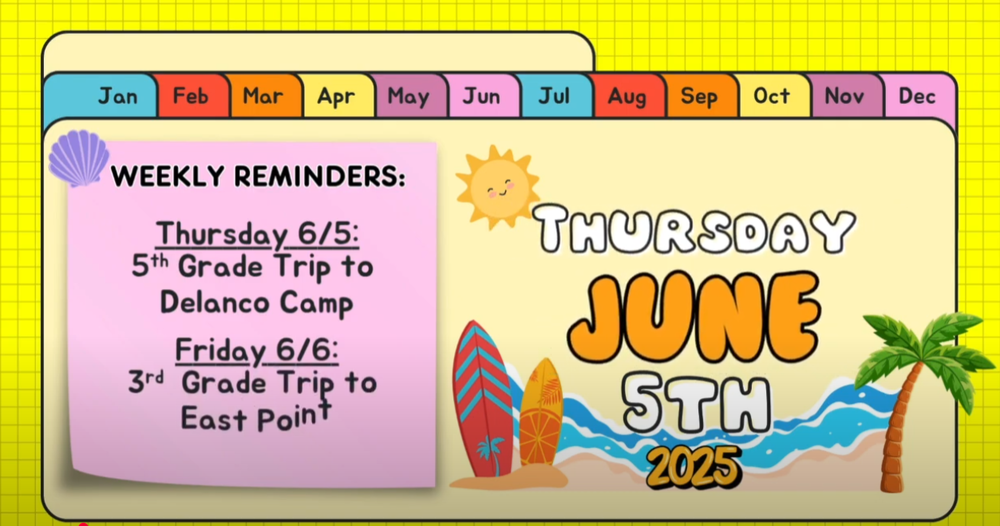 Jan Feb Mar Apr May Jun Jul Aug Sep Oct Nov Dec

WEEKLY REMINDERS:

Thursday 6/5:
5th Grade Trip to Delanco Camp

Friday 6/6:
3rd Grade Trip to East Point

THURSDAY
JUNE
5TH
2025